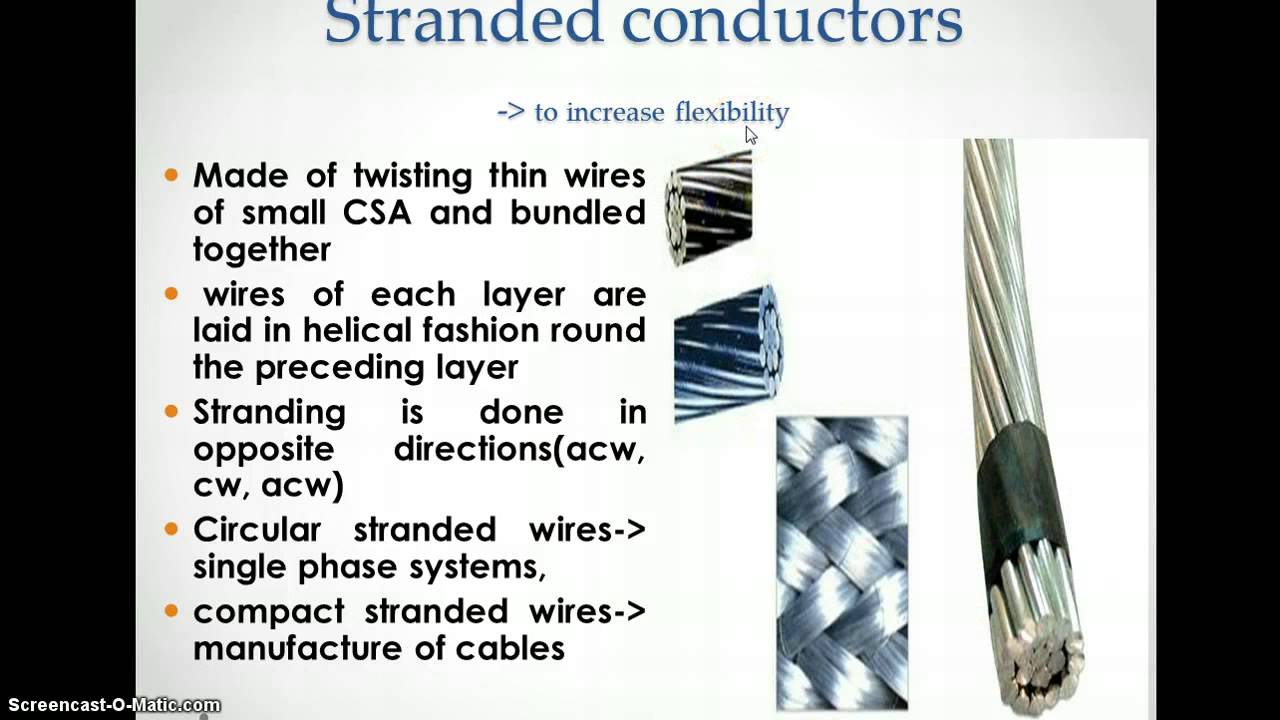 Stranded conductors

-> to increase flexibility

- Made of twisting thin wires of small CSA and bundled together
- wires of each layer are laid in helical fashion round the preceding layer
- Stranding is done in opposite directions(acw, cw, acw)
- Circular stranded wires-> single phase systems,
- compact stranded wires-> manufacture of cables

Screencast-O-Matic.com